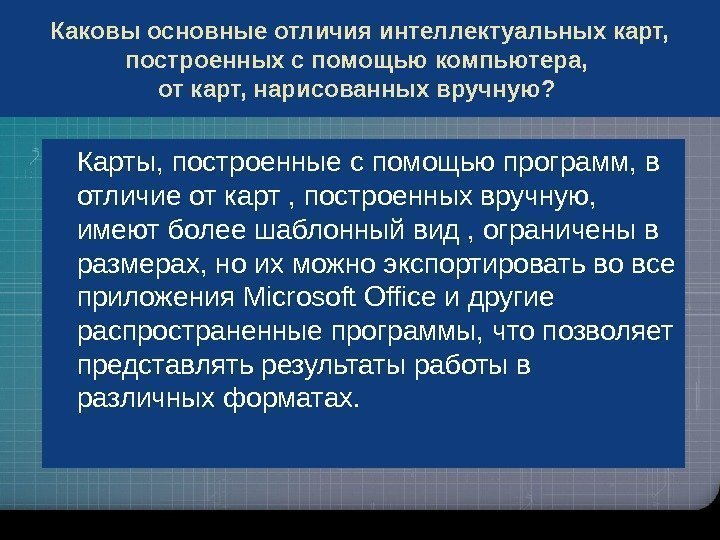 Каковы основные отличия интеллектуальных карт, построенных с помощью компьютера, от карт, нарисованных вручную?

Карты, построенные с помощью программ, в отличие от карт , построенных вручную, имеют более шаблонный вид , ограничены в размерах, но их можно экспортировать во все приложения Microsoft Office и другие распространенные программы, что позволяет представлять результаты работы в различных форматах.